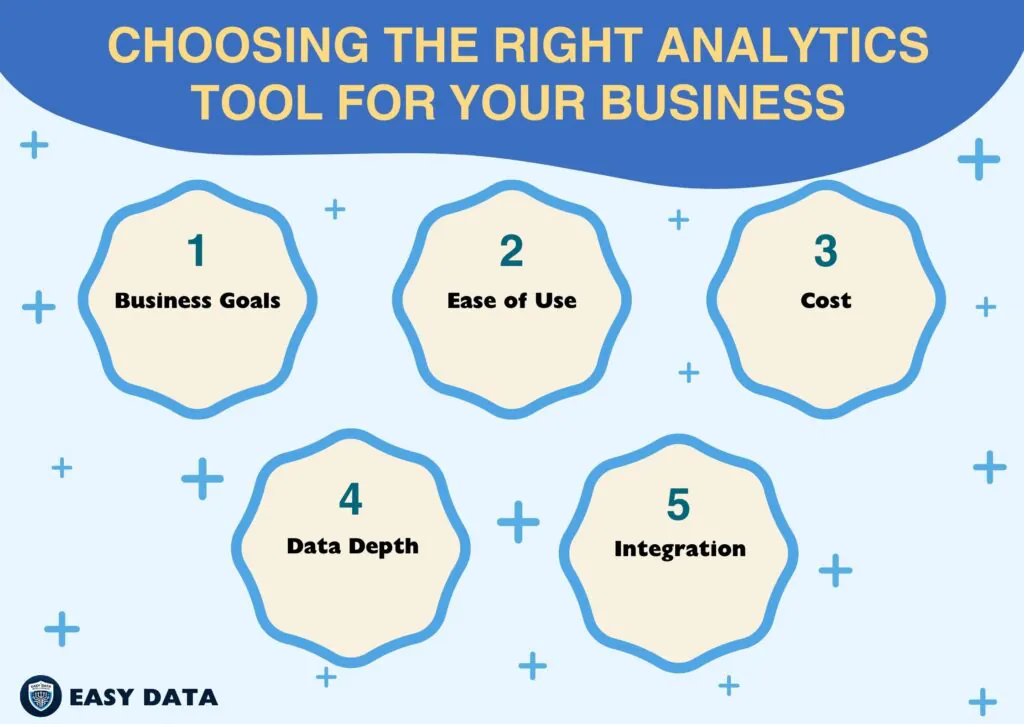 CHOOSING THE RIGHT ANALYTICS TOOL FOR YOUR BUSINESS

1
Business Goals

2
Ease of Use

3
Cost

4
Data Depth

5
Integration

EASY DATA